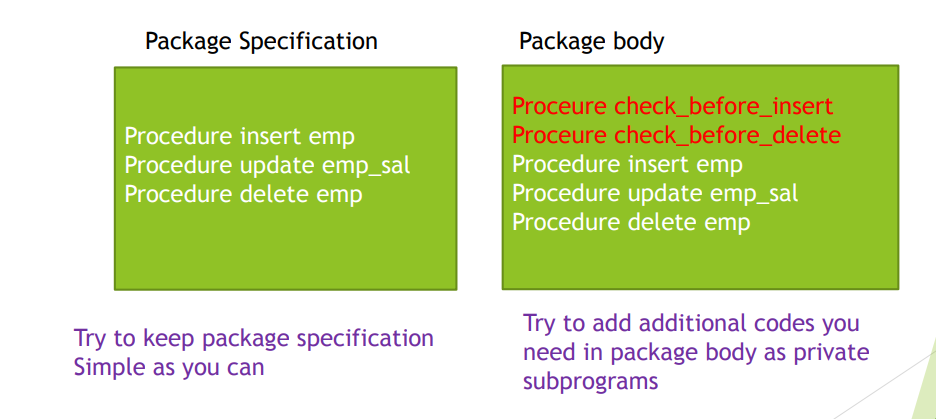 Package Specification

Procedure insert emp
Procedure update emp_sal
Procedure delete emp

Try to keep package specification Simple as you can

Package body

Proceure check_before_insert
Proceure check_before_delete
Procedure insert emp
Procedure update emp_sal
Procedure delete emp

Try to add additional codes you need in package body as private subprograms